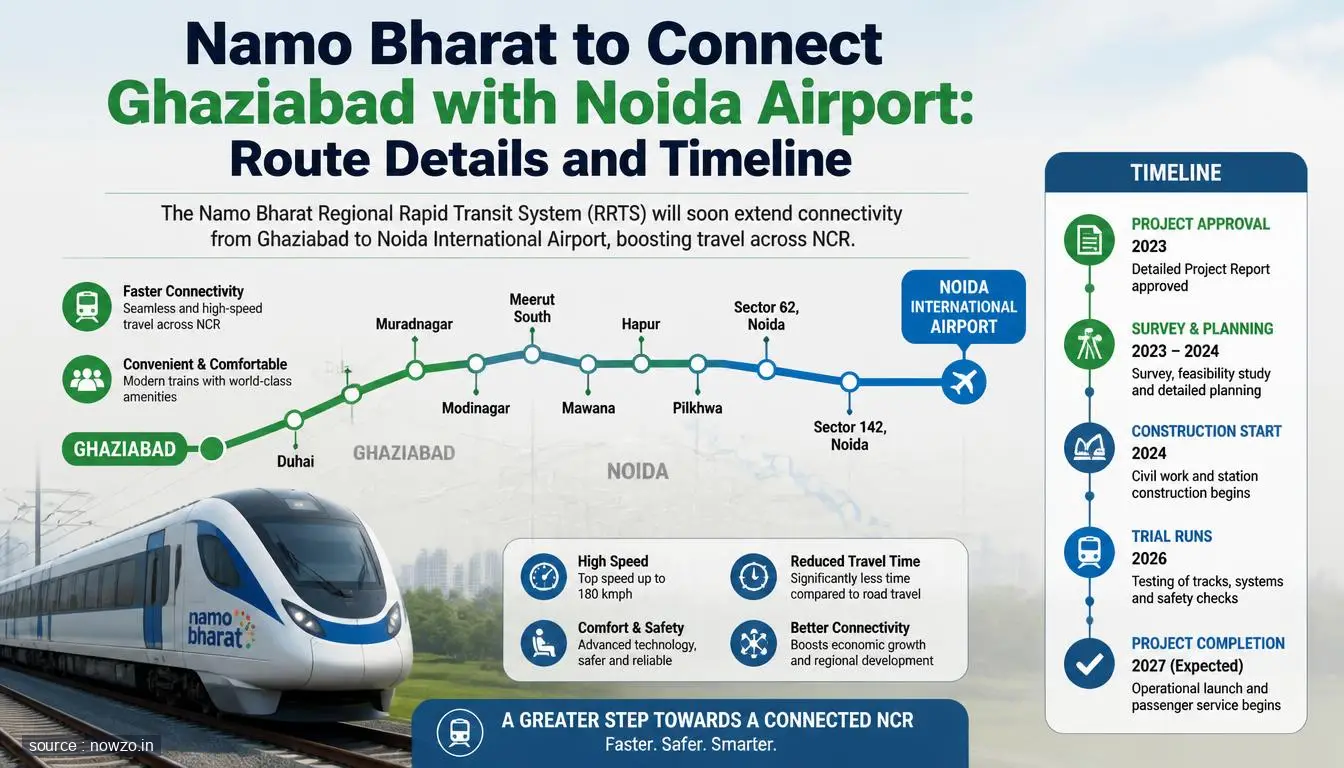 Namo Bharat to Connect Ghaziabad with Noida Airport: Route Details and Timeline

The Namo Bharat Regional Rapid Transit System (RRTS) will soon extend connectivity from Ghaziabad to Noida International Airport, boosting travel across NCR.

Faster Connectivity
Seamless and high-speed travel across NCR

Convenient & Comfortable
Modern trains with world-class amenities

GHAZIABAD
Duhai
Muradnagar
Modinagar
Meerut South
Mawana
Hapur
Pilkhwa
Sector 62, Noida
Sector 142, Noida
NOIDA INTERNATIONAL AIRPORT
GHAZIABAD
NOIDA

namo bharat

High Speed
Top speed up to 180 kmph

Reduced Travel Time
Significantly less time compared to road travel

Comfort & Safety
Advanced technology, safer and reliable

Better Connectivity
Boosts economic growth and regional development

A GREATER STEP TOWARDS A CONNECTED NCR
Faster. Safer. Smarter.

TIMELINE

PROJECT APPROVAL
2023
Detailed Project Report approved

SURVEY & PLANNING
2023 – 2024
Survey, feasibility study and detailed planning

CONSTRUCTION START
2024
Civil work and station construction begins

TRIAL RUNS
2026
Testing of tracks, systems and safety checks

PROJECT COMPLETION
2027 (Expected)
Operational launch and passenger service begins

source : nowzo.in